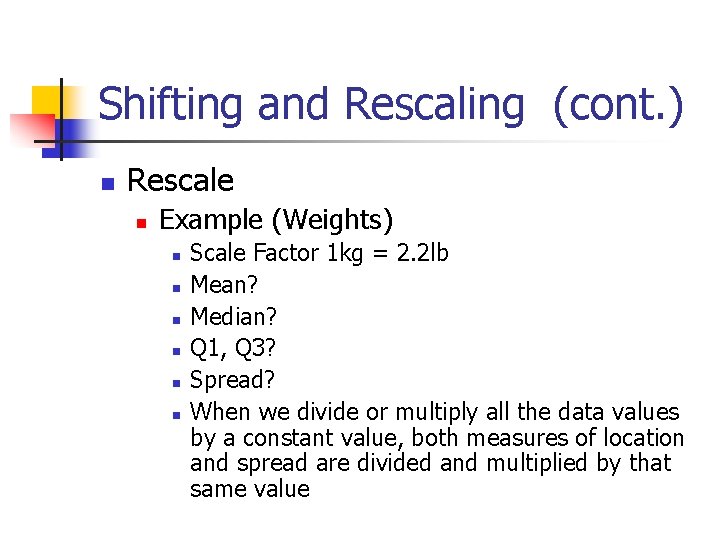 Shifting and Rescaling (cont.)

Rescale

Example (Weights)

Scale Factor 1kg = 2.2lb

Mean?

Median?

Q1, Q3?

Spread?

When we divide or multiply all the data values by a constant value, both measures of location and spread are divided and multiplied by that same value